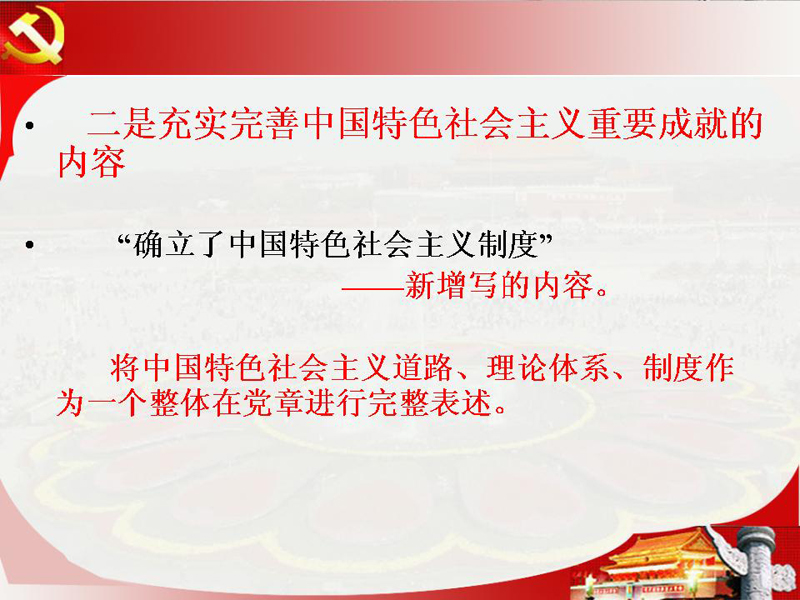 • 二是充实完善中国特色社会主义重要成就的内容

• “确立了中国特色社会主义制度”
——新增写的内容。

将中国特色社会主义道路、理论体系、制度作为一个整体在党章进行完整表述。